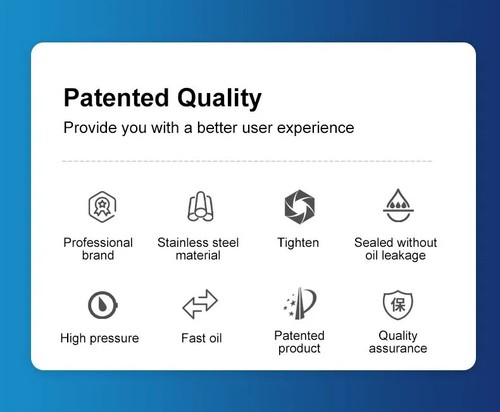 Patented Quality

Provide you with a better user experience

Professional brand

Stainless steel material

Tighten

Sealed without oil leakage

High pressure

Fast oil

Patented product

保

Quality assurance